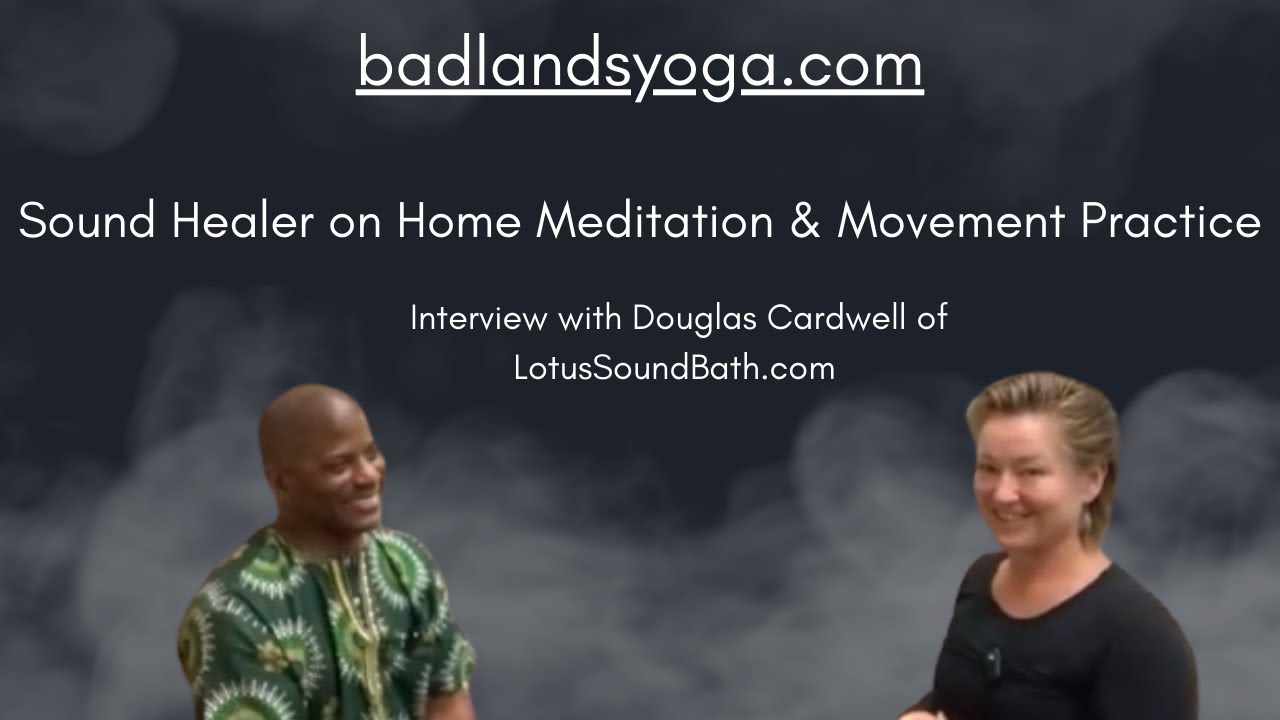 badlandsyoga.com

Sound Healer on Home Meditation & Movement Practice

Interview with Douglas Cardwell of LotusSoundBath.com